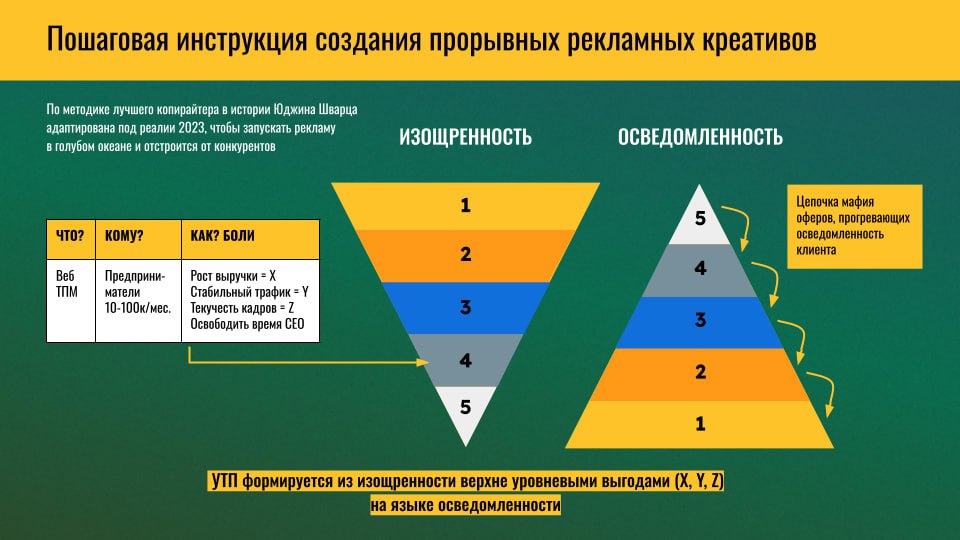 Пошаговая инструкция создания прорывных рекламных креативов

По методике лучшего копирайтера в истории Юджина Шварца адаптирована под реалии 2023, чтобы запускать рекламу в голубом океане и отстроится от конкурентов

| ЧТО? | КОМУ? | КАК? БОЛИ |
|---|---|---|
| Веб ТПМ | Предприниматели 10-100к/мес. | Рост выручки = X Стабильный трафик = Y Текучесть кадров = Z Освободить время CEO |

ИЗОЩРЕННОСТЬ

1
2
3
4
5

ОСВЕДОМЛЕННОСТЬ

5
4
3
2
1

Цепочка мафия оферов, прогревающих осведомленность клиента

УТП формируется из изощренности верхне уровневыми выгодами (X, Y, Z) на языке осведомленности